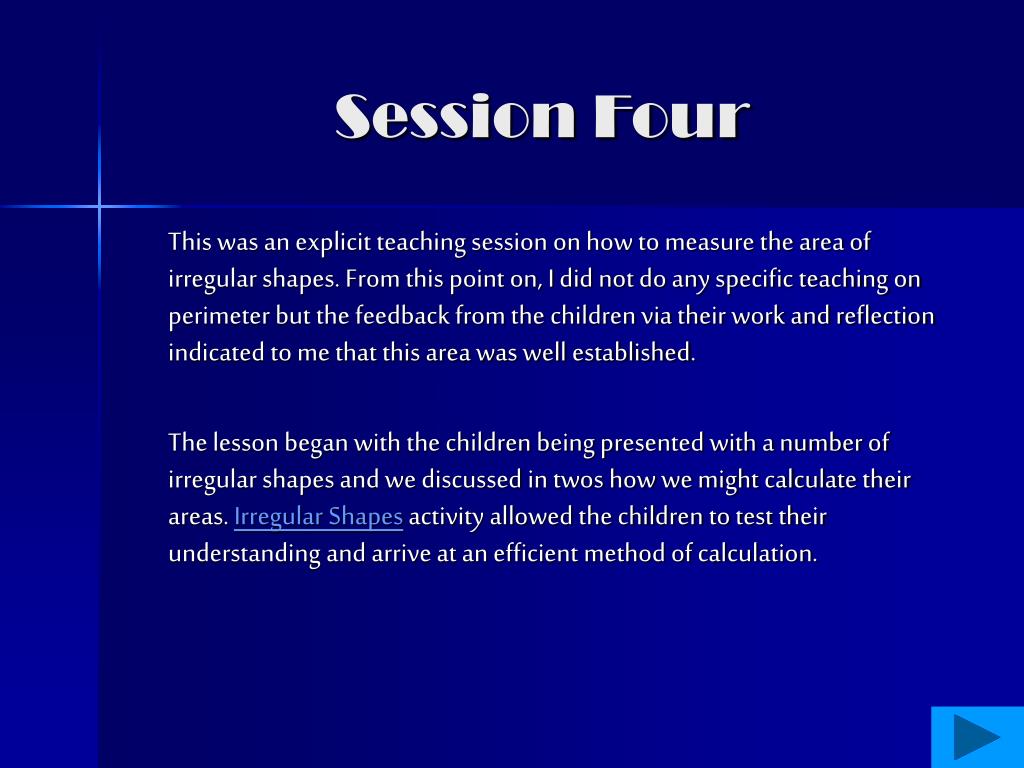 Session Four

This was an explicit teaching session on how to measure the area of irregular shapes. From this point on, I did not do any specific teaching on perimeter but the feedback from the children via their work and reflection indicated to me that this area was well established.

The lesson began with the children being presented with a number of irregular shapes and we discussed in twos how we might calculate their areas. Irregular Shapes activity allowed the children to test their understanding and arrive at an efficient method of calculation.